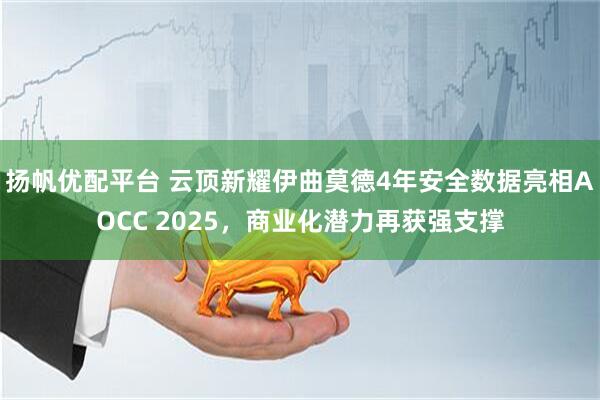 扬帆优配平台 云顶新耀伊曲莫德4年安全数据亮相AOCC 2025，商业化潜力再获强支撑